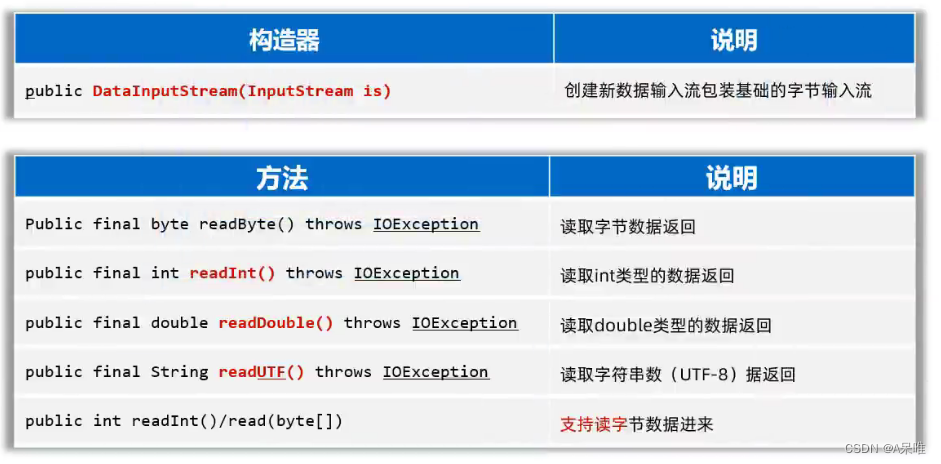 | 构造器 | 说明 |
|---|---|
| public DataInputStream(InputStream is) | 创建新数据输入流包装基础的字节输入流 |

| 方法 | 说明 |
|---|---|
| Public final byte readByte() throws IOException | 读取字节数据返回 |
| public final int readInt() throws IOException | 读取int类型的数据返回 |
| public final double readDouble() throws IOException | 读取double类型的数据返回 |
| public final String readUTF() throws IOException | 读取字符串数（UTF-8）据返回 |
| public int readInt()/read(byte[]) | 支持读字节数据进来 |

CSDN @A呆唯